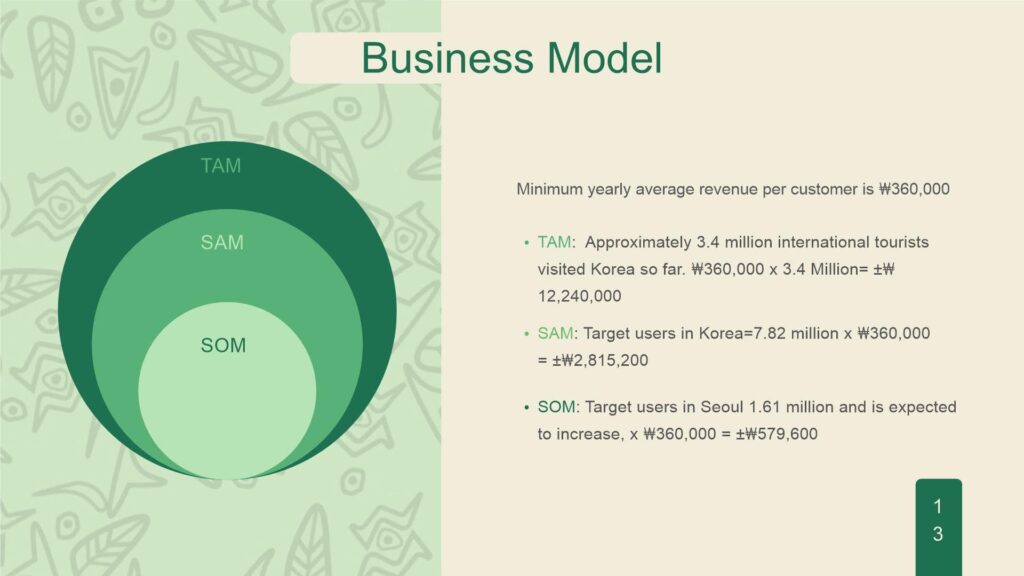 Business Model

TAM

SAM

SOM

Minimum yearly average revenue per customer is ₩360,000

• TAM: Approximately 3.4 million international tourists visited Korea so far. ₩360,000 x 3.4 Million= ±₩ 12,240,000

• SAM: Target users in Korea=7.82 million x ₩360,000 = ±₩2,815,200

• SOM: Target users in Seoul 1.61 million and is expected to increase, x ₩360,000 = ±₩579,600

13